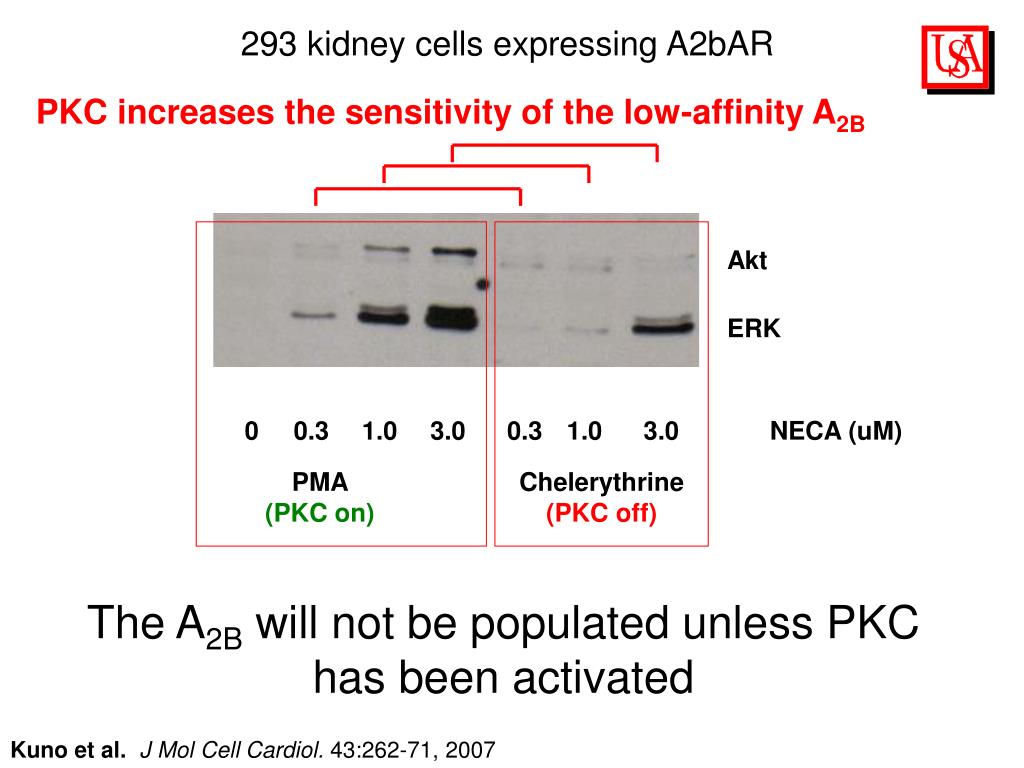 293 kidney cells expressing A2bAR

USA

PKC increases the sensitivity of the low-affinity $A_{2B}$

Akt

ERK

0 0.3 1.0 3.0 0.3 1.0 3.0 NECA (uM)

PMA
(PKC on)

Chelerythrine
(PKC off)

The $A_{2B}$ will not be populated unless PKC has been activated

Kuno et al. J Mol Cell Cardiol. 43:262-71, 2007